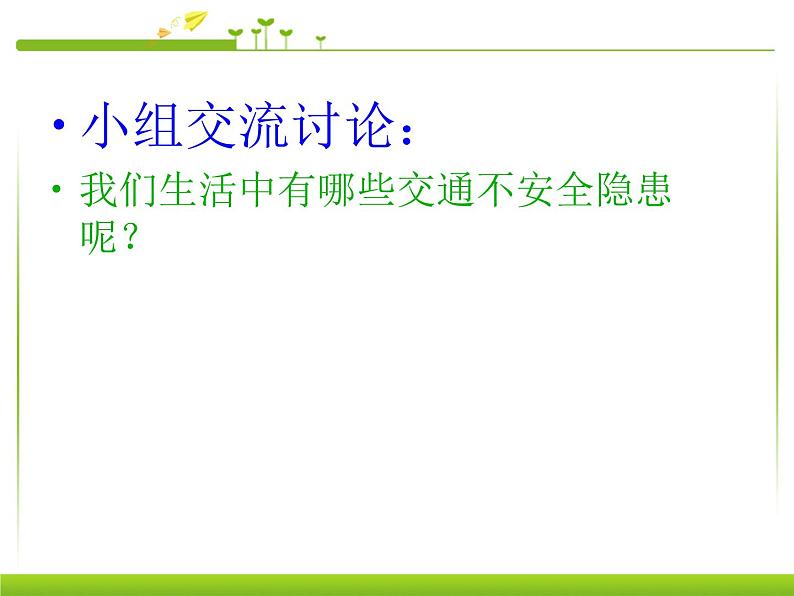 • 小组交流讨论：
• 我们生活中有哪些交通不安全隐患呢？